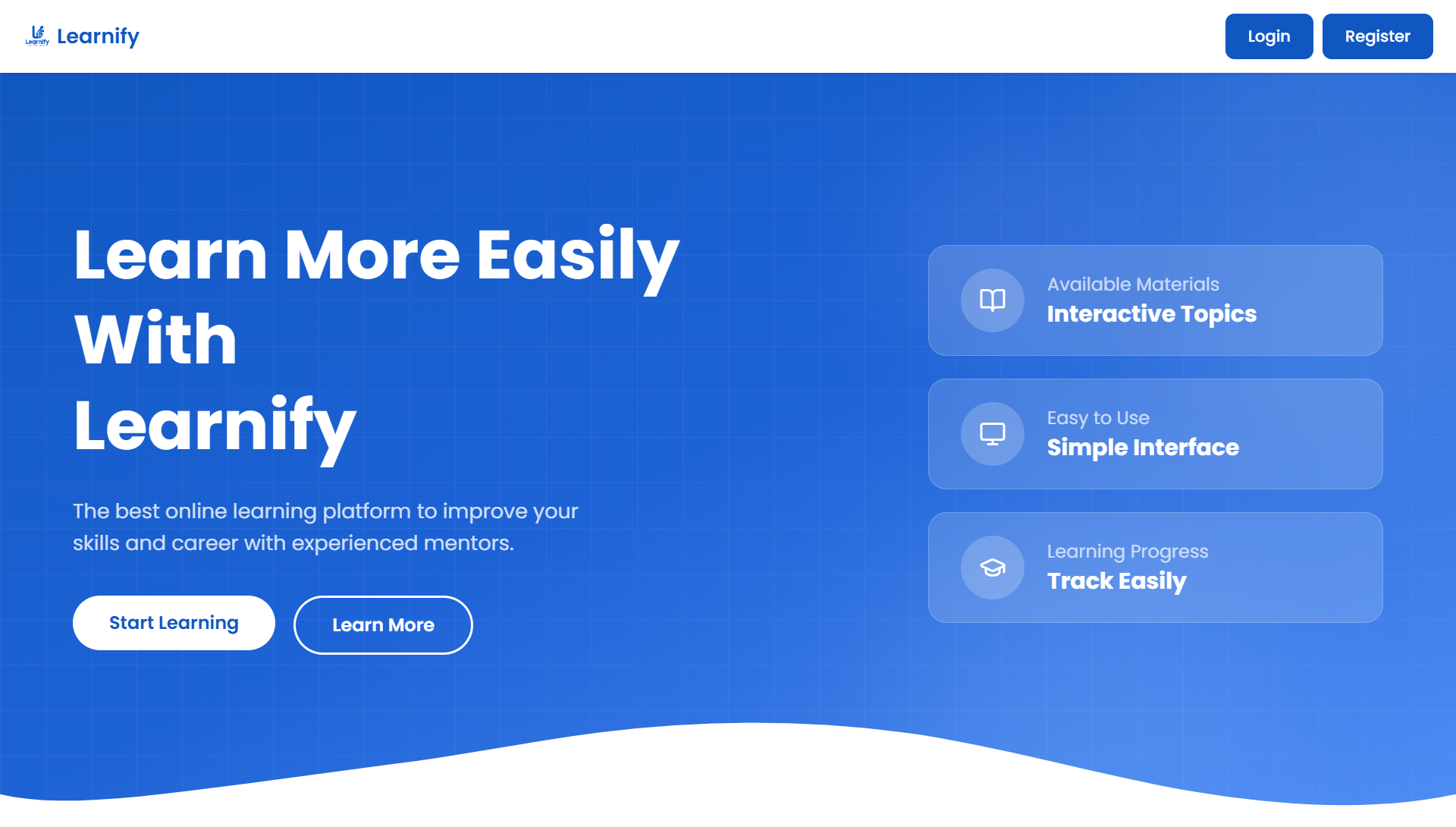 Learnify Learnify

Login Register

Learn More Easily With Learnify

The best online learning platform to improve your skills and career with experienced mentors.

Start Learning

Learn More

Available Materials
Interactive Topics

Easy to Use
Simple Interface

Learning Progress
Track Easily